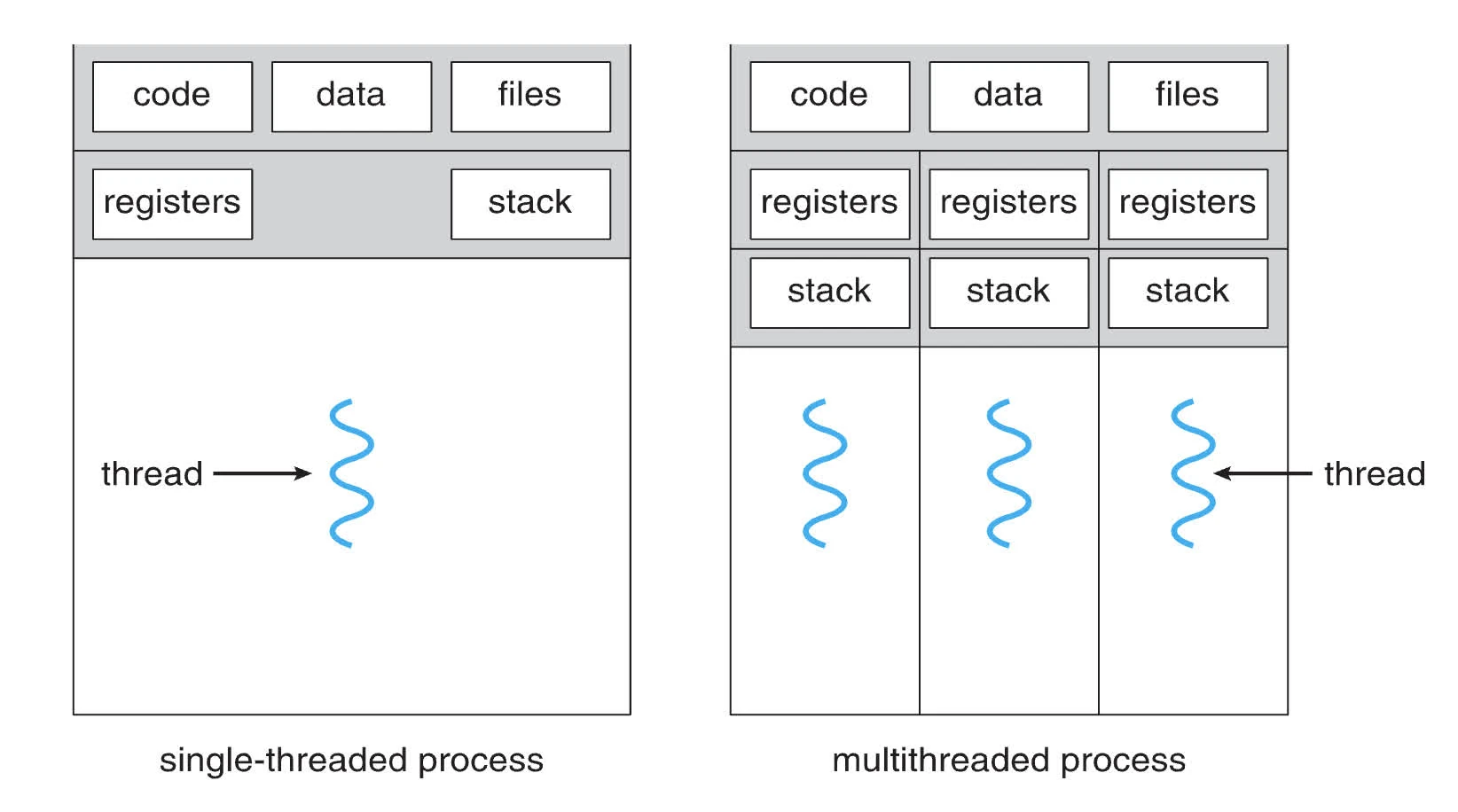 code
data
files
registers
stack
thread
single-threaded process

code
data
files
registers
registers
registers
stack
stack
stack
thread
multithreaded process